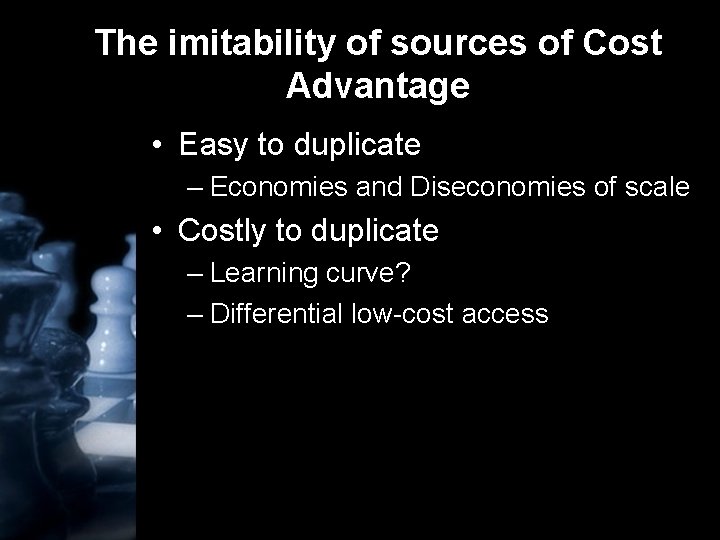 The imitability of sources of Cost Advantage

• Easy to duplicate
– Economies and Diseconomies of scale
• Costly to duplicate
– Learning curve?
– Differential low-cost access